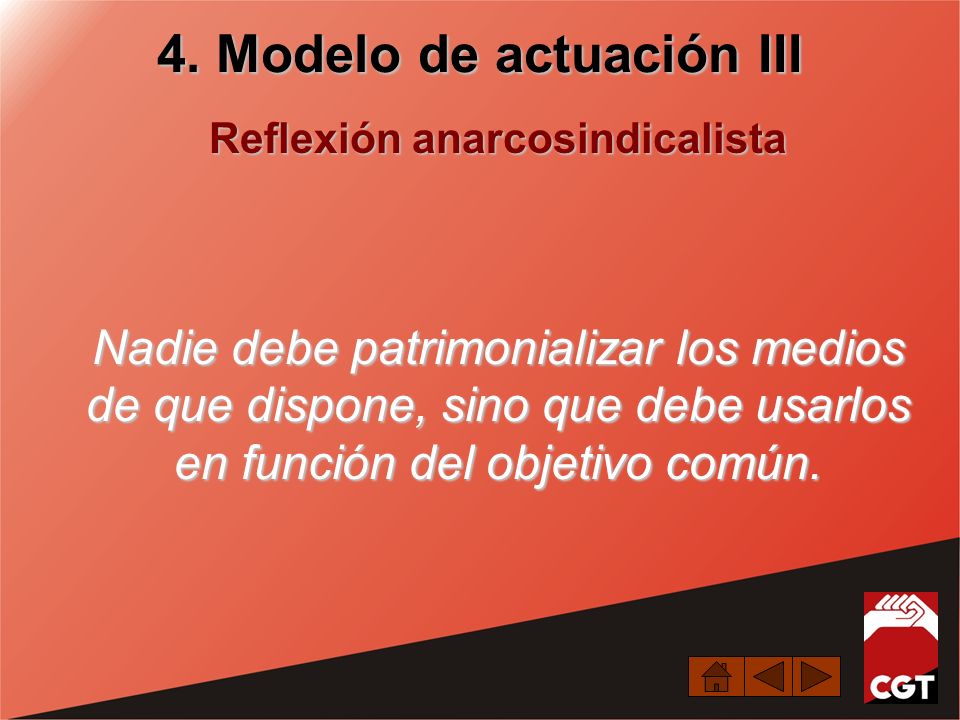 4. Modelo de actuación III

Reflexión anarcosindicalista

Nadie debe patrimonializar los medios de que dispone, sino que debe usarlos en función del objetivo común.

CGT